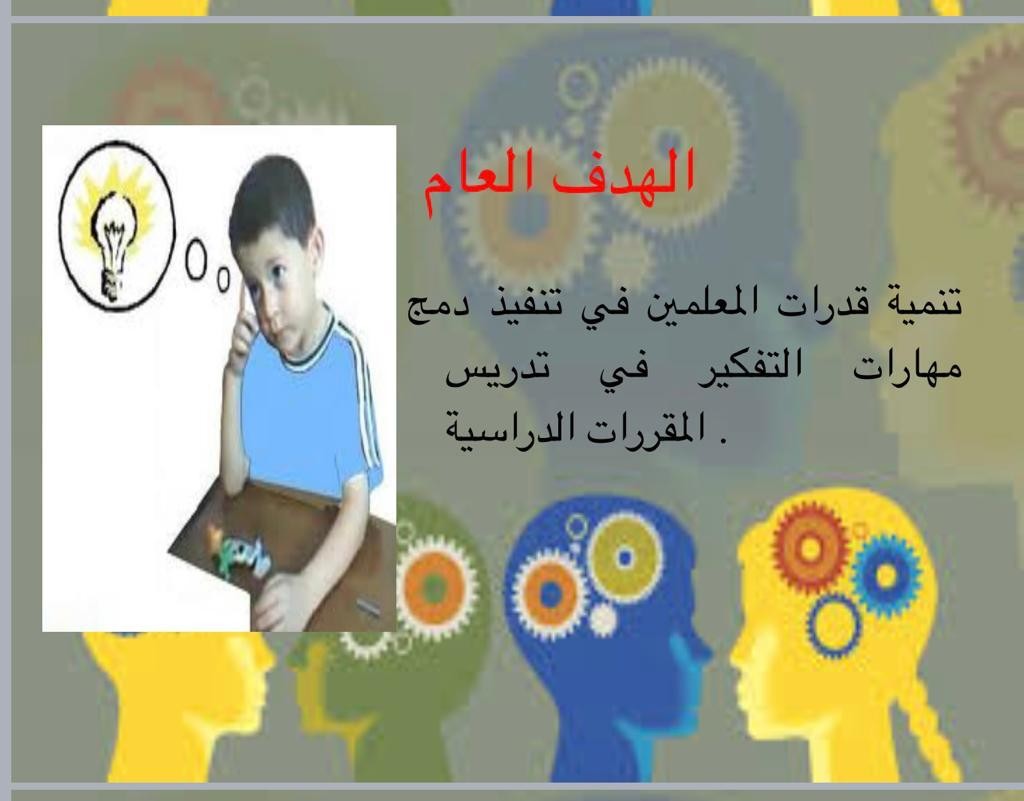 الهدف العام

تنمية قدرات المعلمين في تنفيذ دمج مهارات التفكير في تدريس المقررات الدراسية .